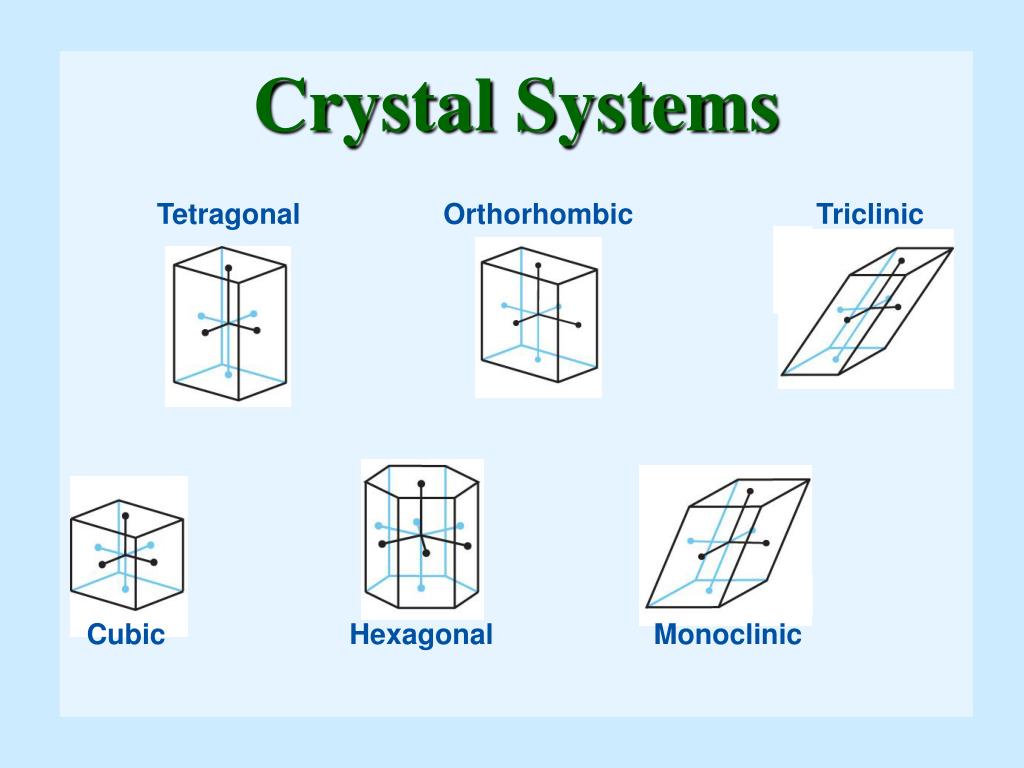 Crystal Systems

Tetragonal

Orthorhombic

Triclinic

Cubic

Hexagonal

Monoclinic